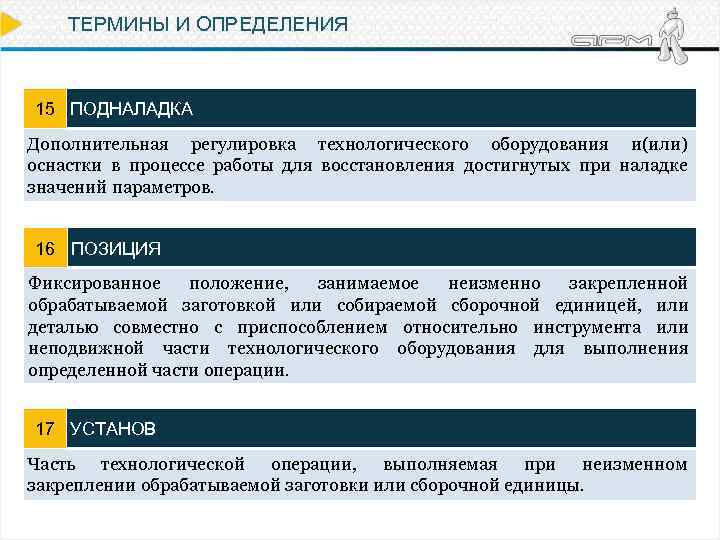 ТЕРМИНЫ И ОПРЕДЕЛЕНИЯ

АРМ

15 ПОДНАЛАДКА

Дополнительная регулировка технологического оборудования и(или) оснастки в процессе работы для восстановления достигнутых при наладке значений параметров.

16 ПОЗИЦИЯ

Фиксированное положение, занимаемое неизменно закрепленной обрабатываемой заготовкой или собираемой сборочной единицей, или деталью совместно с приспособлением относительно инструмента или неподвижной части технологического оборудования для выполнения определенной части операции.

17 УСТАНОВ

Часть технологической операции, выполняемая при неизменном закреплении обрабатываемой заготовки или сборочной единицы.